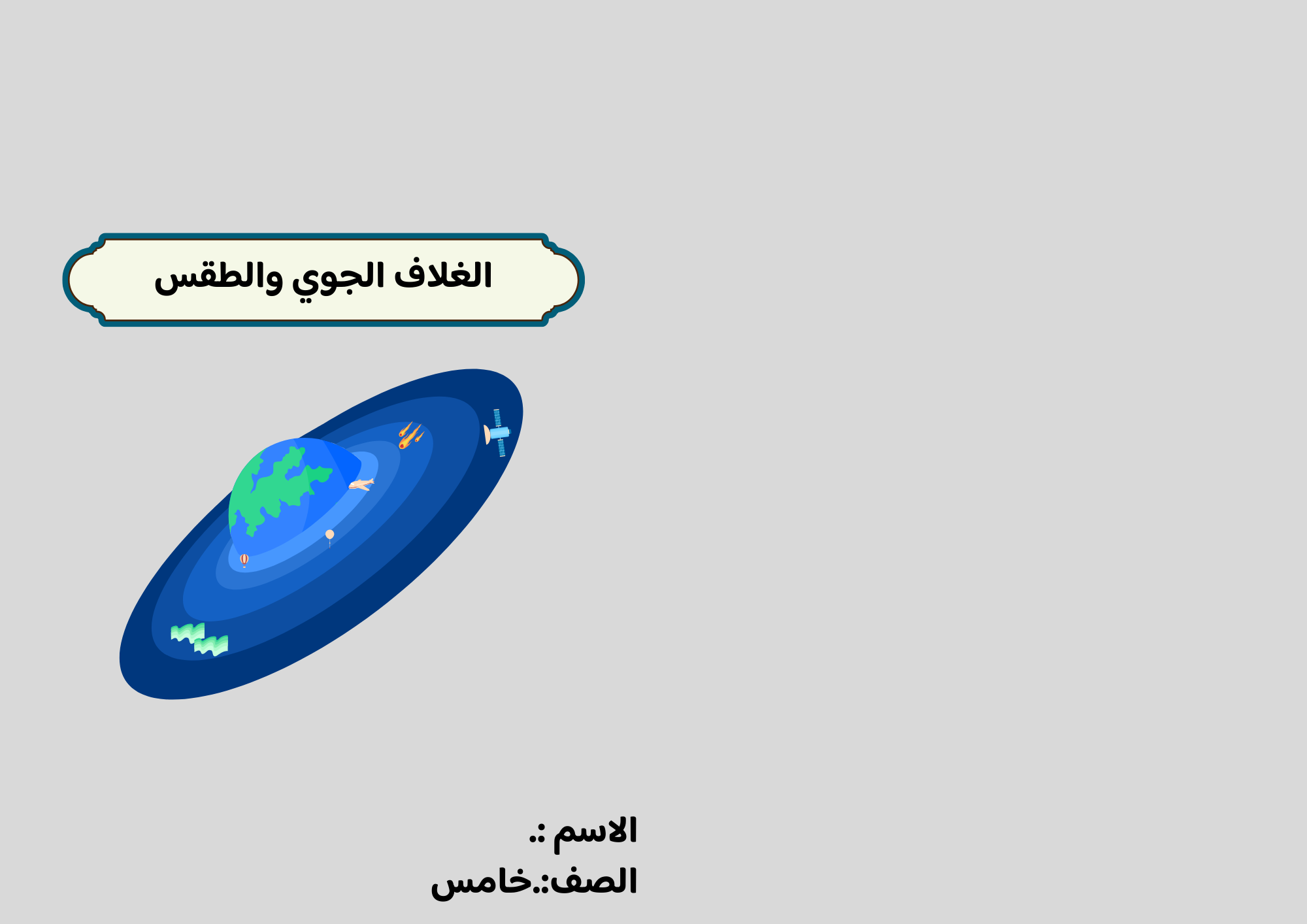 الغلاف الجوي والطقس

الاسم :.
الصف:.خامس